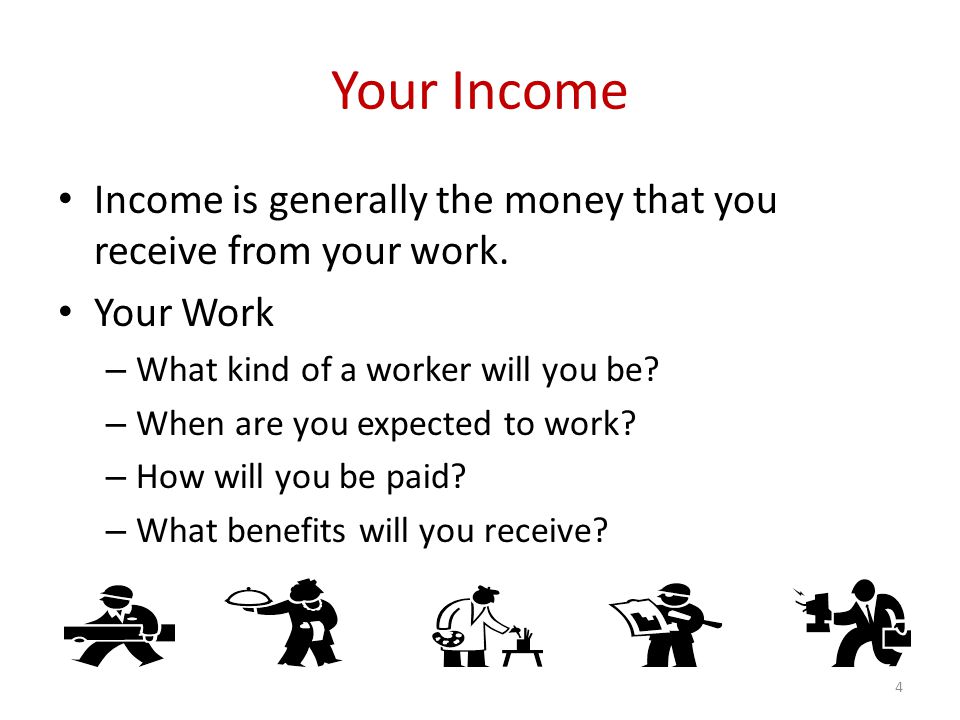 Your Income

• Income is generally the money that you receive from your work.

• Your Work

– What kind of a worker will you be?

– When are you expected to work?

– How will you be paid?

– What benefits will you receive?

4